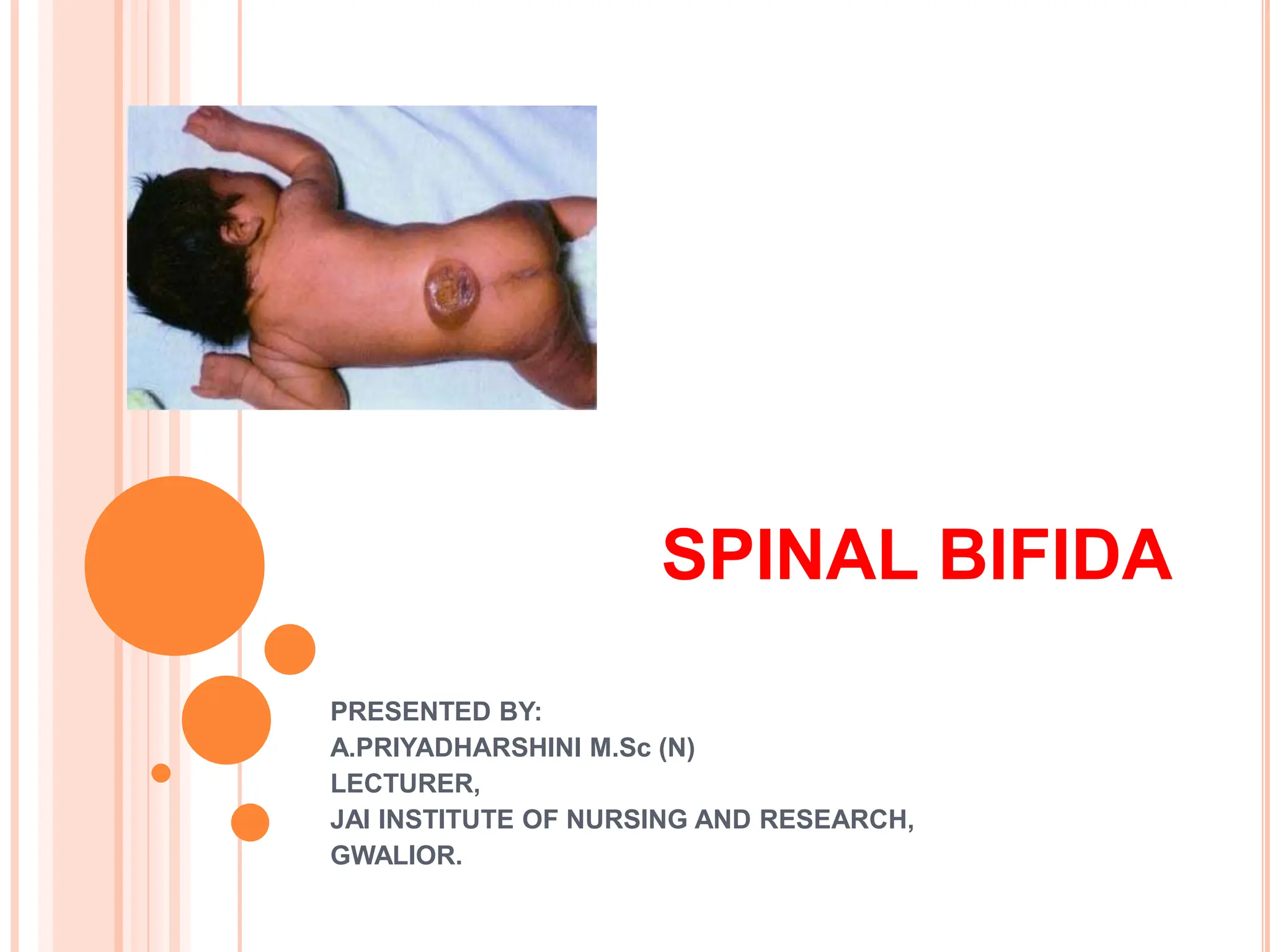 SPINAL BIFIDA

PRESENTED BY:
A.PRIYADHARSHINI M.Sc (N)
LECTURER,
JAI INSTITUTE OF NURSING AND RESEARCH,
GWALIOR.